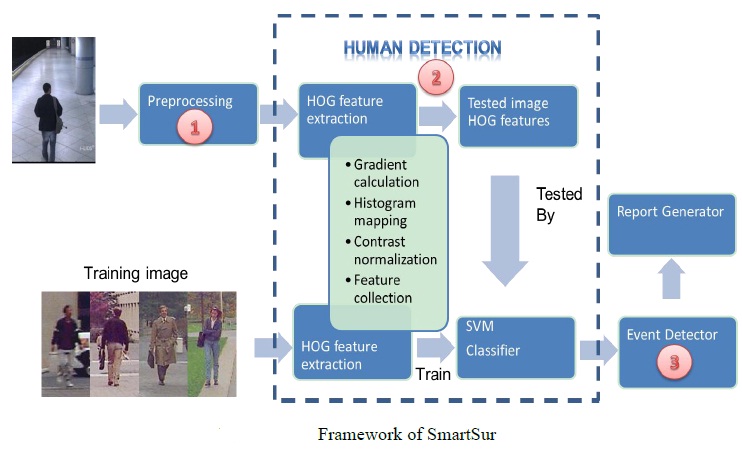 HUMAN DETECTION

Preprocessing
1

HOG feature extraction

2

Tested image HOG features

• Gradient calculation
• Histogram mapping
• Contrast normalization
• Feature collection

Tested By

Report Generator

Training image

HOG feature extraction

Train

SVM Classifier

Event Detector
3

Framework of SmartSur